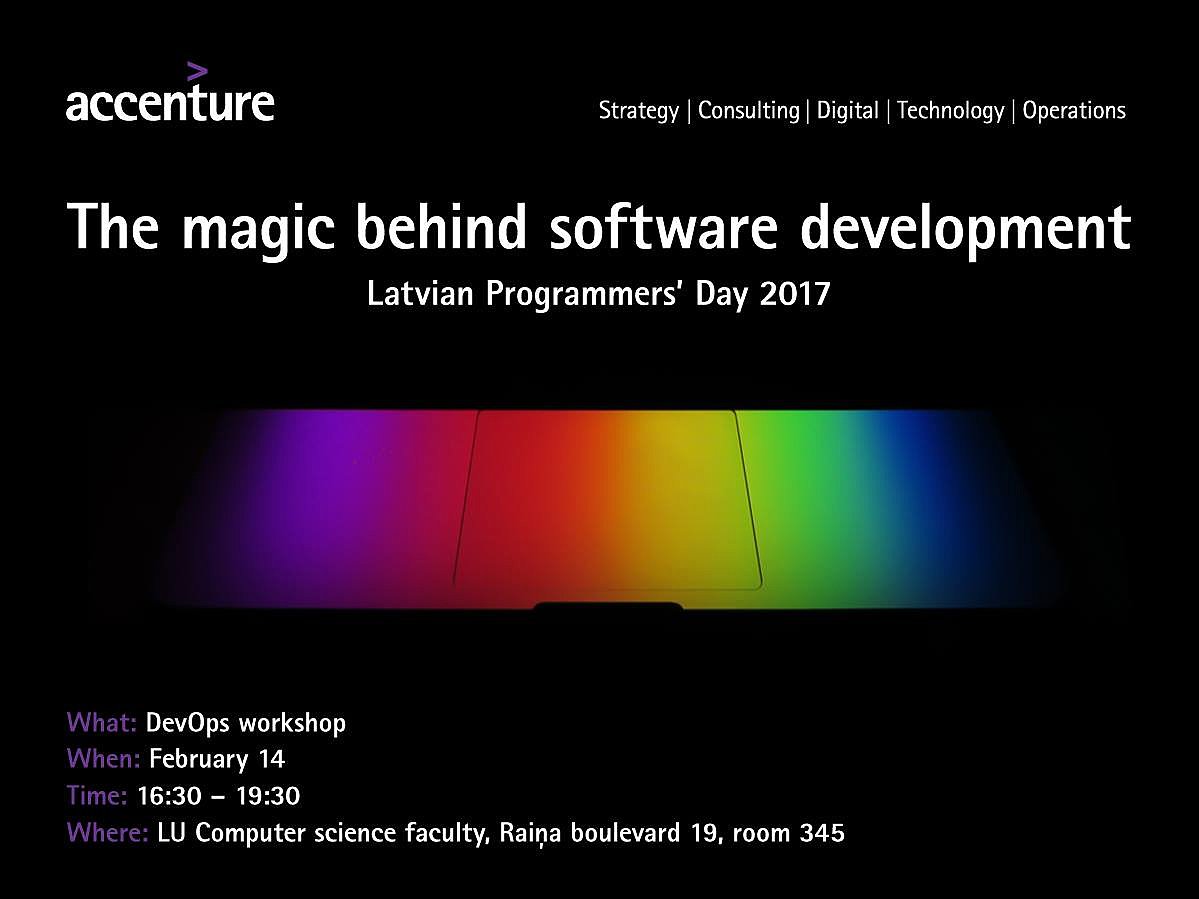 accenture

Strategy | Consulting | Digital | Technology | Operations

The magic behind software development

Latvian Programmers' Day 2017

What: DevOps workshop
When: February 14
Time: 16:30 – 19:30
Where: LU Computer science faculty, Raiņa boulevard 19, room 345